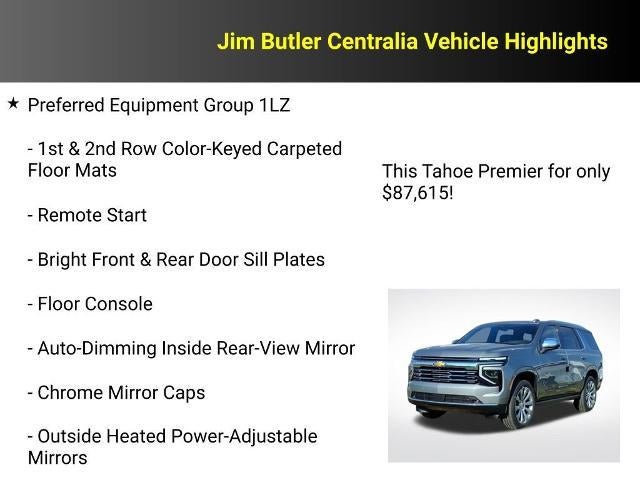 Jim Butler Centralia Vehicle Highlights

★ Preferred Equipment Group 1LZ

- 1st & 2nd Row Color-Keyed Carpeted Floor Mats

- Remote Start

- Bright Front & Rear Door Sill Plates

- Floor Console

- Auto-Dimming Inside Rear-View Mirror

- Chrome Mirror Caps

- Outside Heated Power-Adjustable Mirrors

This Tahoe Premier for only $87,615!